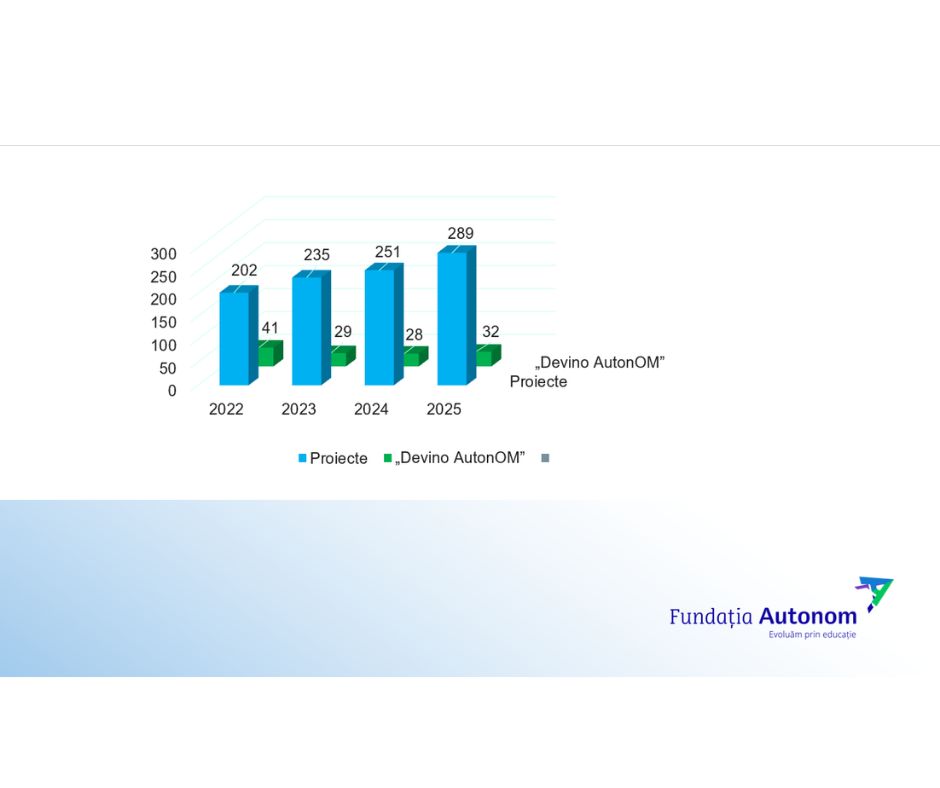 300
250
200
150
100
50
0

202
41
235
29
251
28
289
32

„Devino AutonOM”
Proiecte

2022
2023
2024
2025

Proiecte „Devino AutonOM”

Fundația Autonom
Evoluăm prin educație